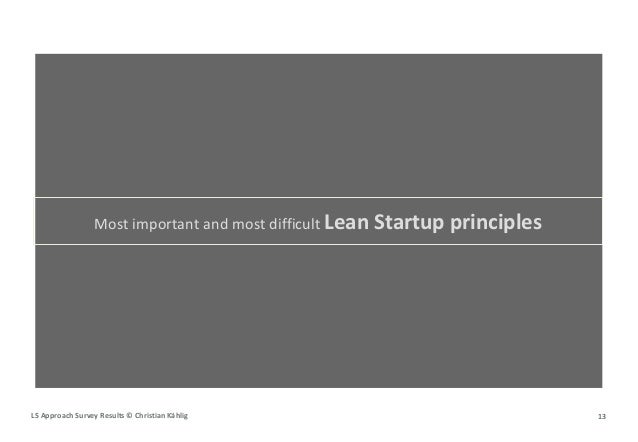 Most important and most difficult Lean Startup principles

LS Approach Survey Results © Christian Kählig

13